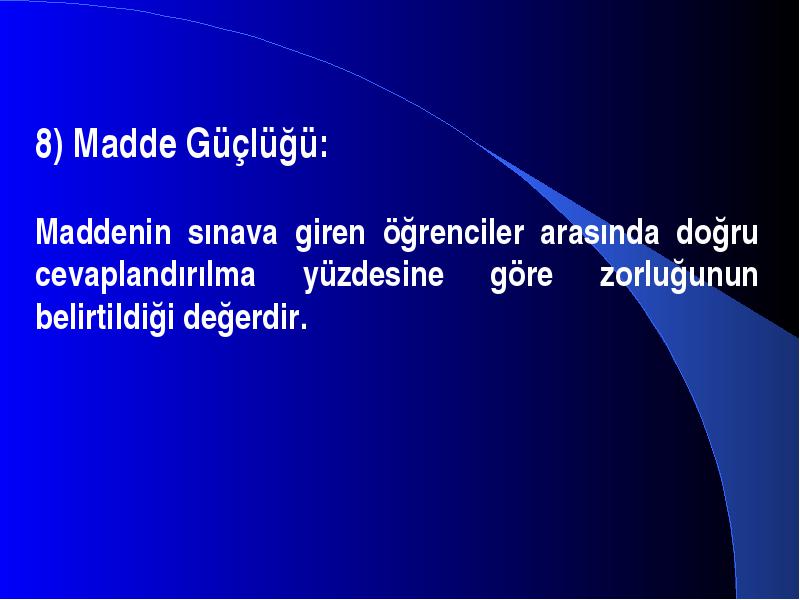 8) Madde Güçlüğü:

Maddenin sınava giren öğrenciler arasında doğru cevaplandırılma yüzdesine göre zorluğunun belirtildiği değerdir.